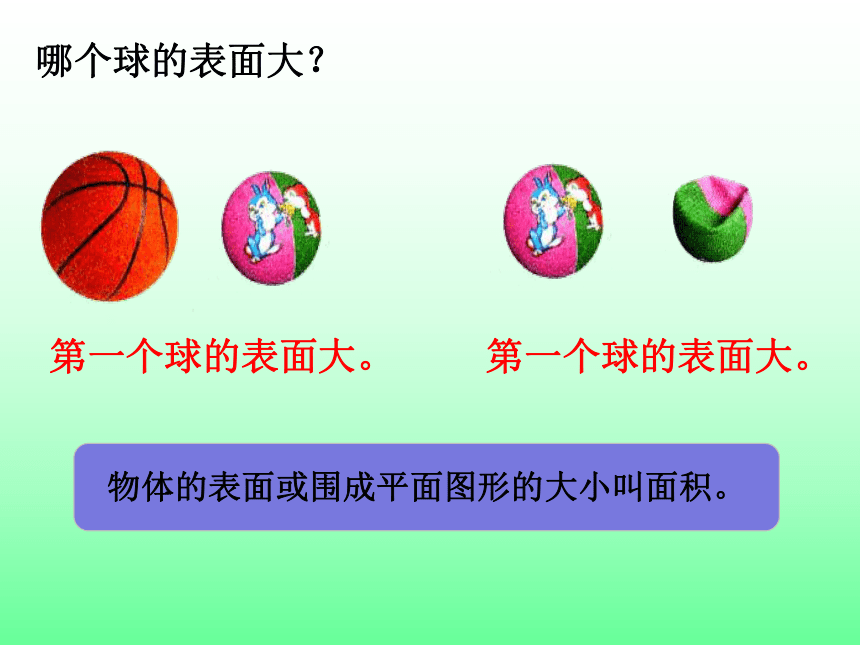 哪个球的表面大？

第一个球的表面大。

第一个球的表面大。

物体的表面或围成平面图形的大小叫面积。